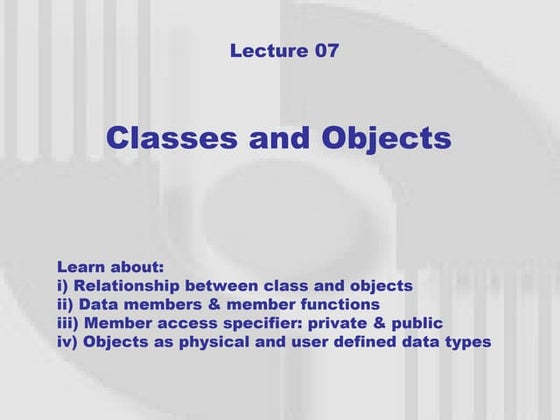 Lecture 07

Classes and Objects

Learn about:
i) Relationship between class and objects
ii) Data members & member functions
iii) Member access specifier: private & public
iv) Objects as physical and user defined data types